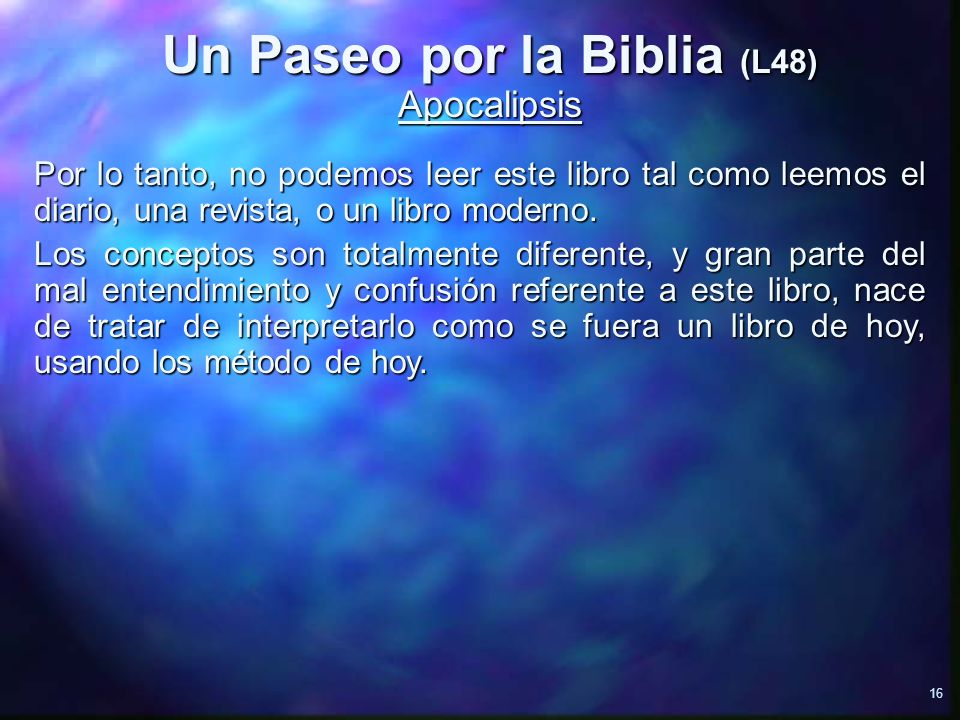 Un Paseo por la Biblia (L48)
Apocalipsis

Por lo tanto, no podemos leer este libro tal como leemos el diario, una revista, o un libro moderno.

Los conceptos son totalmente diferente, y gran parte del mal entendimiento y confusión referente a este libro, nace de tratar de interpretarlo como se fuera un libro de hoy, usando los método de hoy.

16